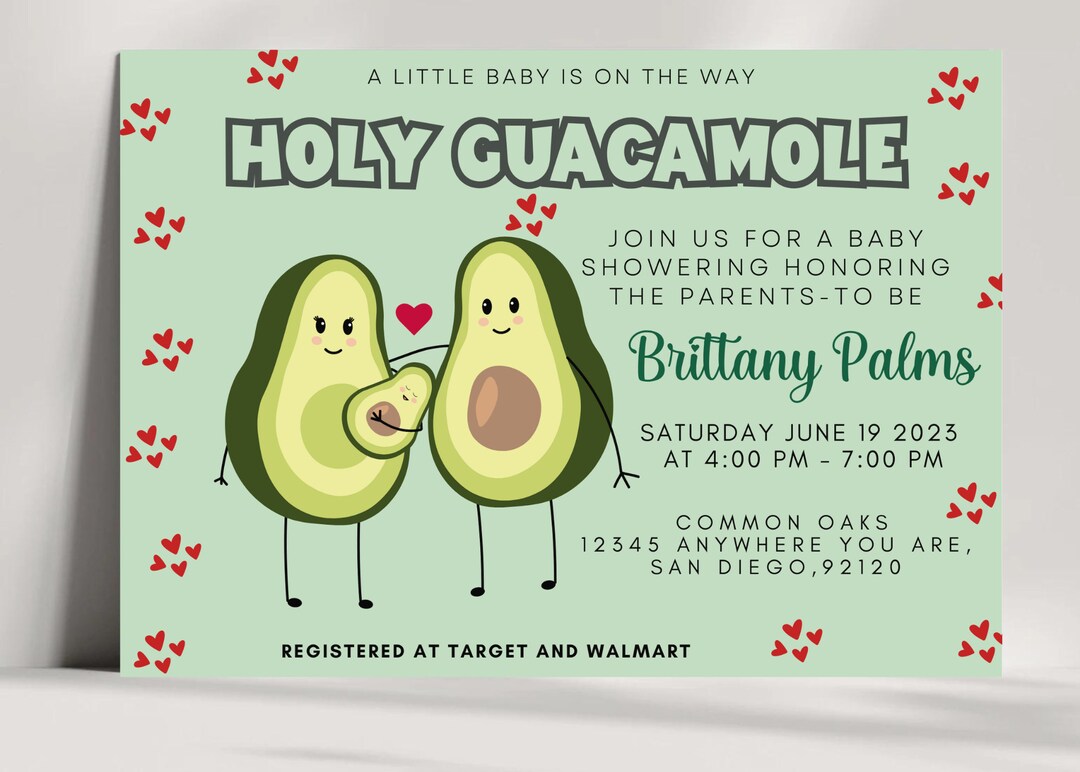 A LITTLE BABY IS ON THE WAY

HOLY GUACAMOLE

JOIN US FOR A BABY SHOWERING HONORING THE PARENTS-TO BE

Brittany Palms

SATURDAY JUNE 19 2023
AT 4:00 PM - 7:00 PM

COMMON OAKS
12345 ANYWHERE YOU ARE,
SAN DIEGO,92120

REGISTERED AT TARGET AND WALMART